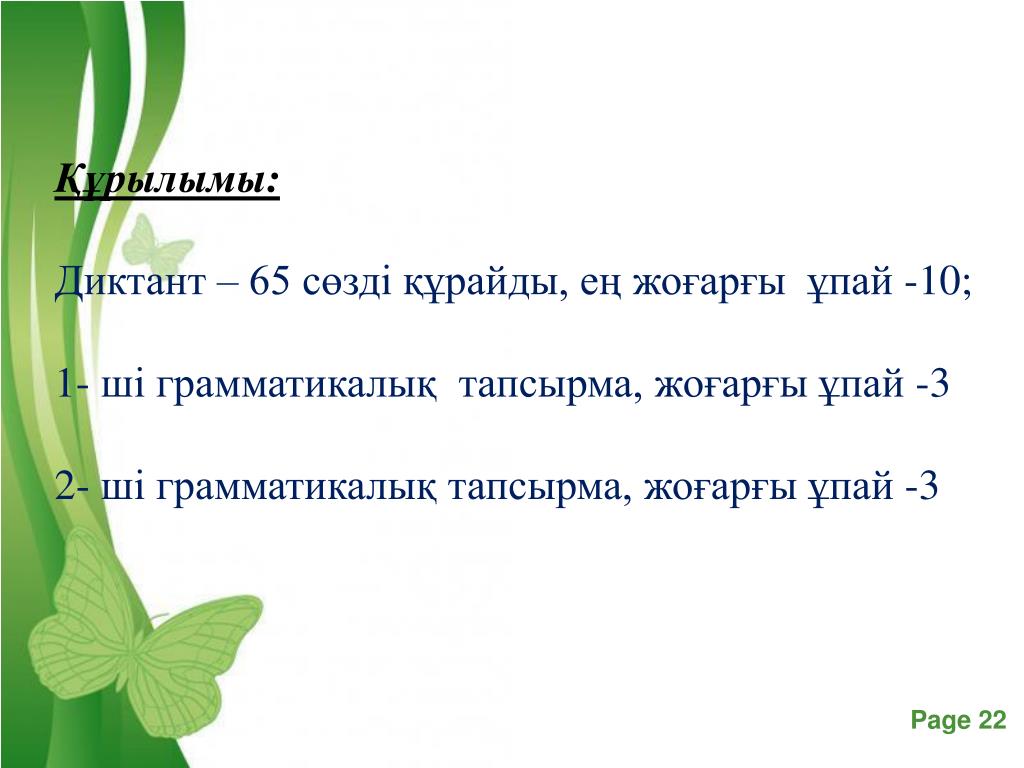 Құрылымы:

Диктант – 65 сөзді құрайды, ең жоғарғы ұпай -10;

1- ші грамматикалық тапсырма, жоғарғы ұпай -3

2- ші грамматикалық тапсырма, жоғарғы ұпай -3

Page 22